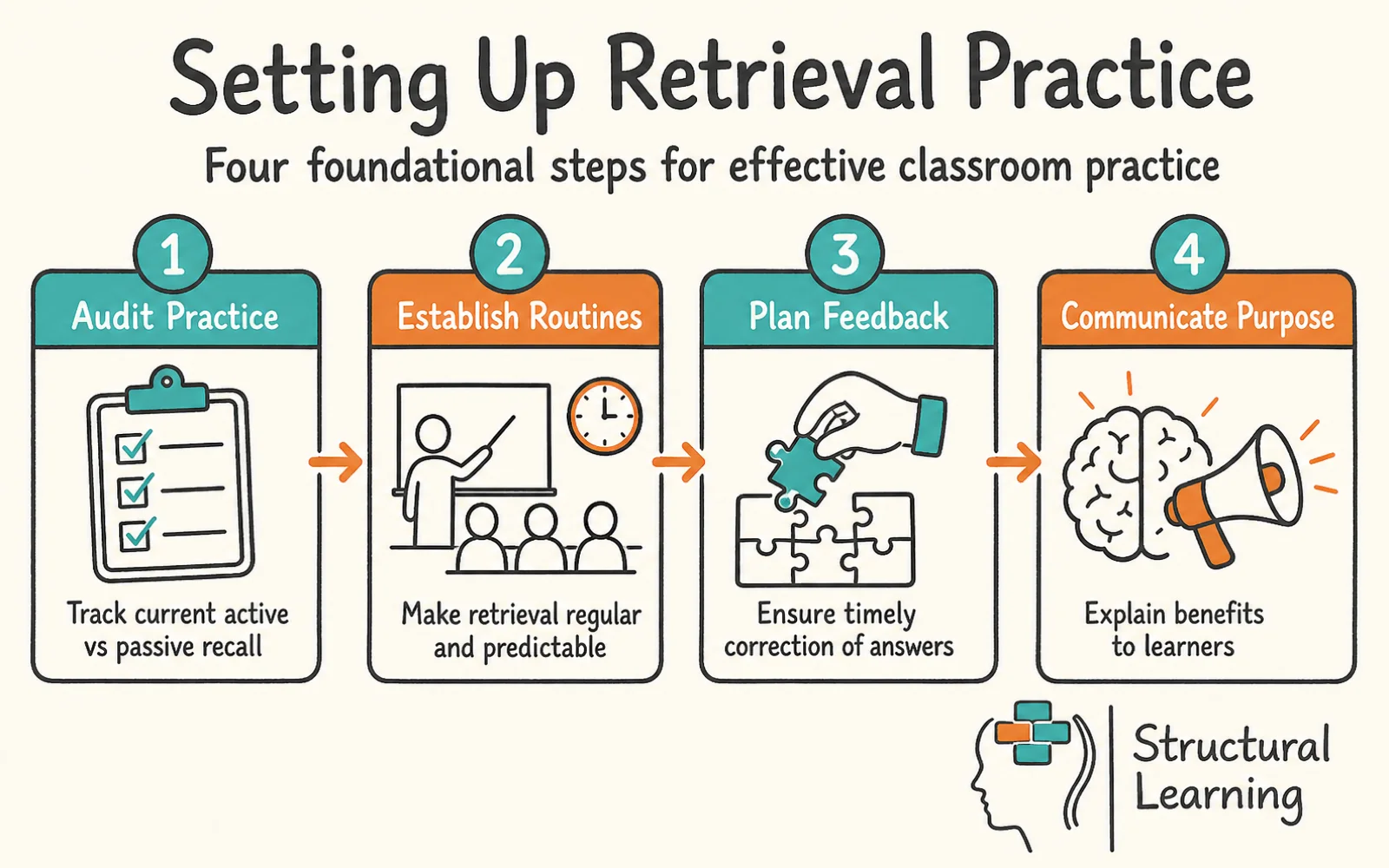 Setting Up Retrieval Practice

Four foundational steps for effective classroom practice

1
Audit Practice
Track current active vs passive recall

2
Establish Routines
Make retrieval regular and predictable

3
Plan Feedback
Ensure timely correction of answers

4
Communicate Purpose
Explain benefits to learners

Structural Learning